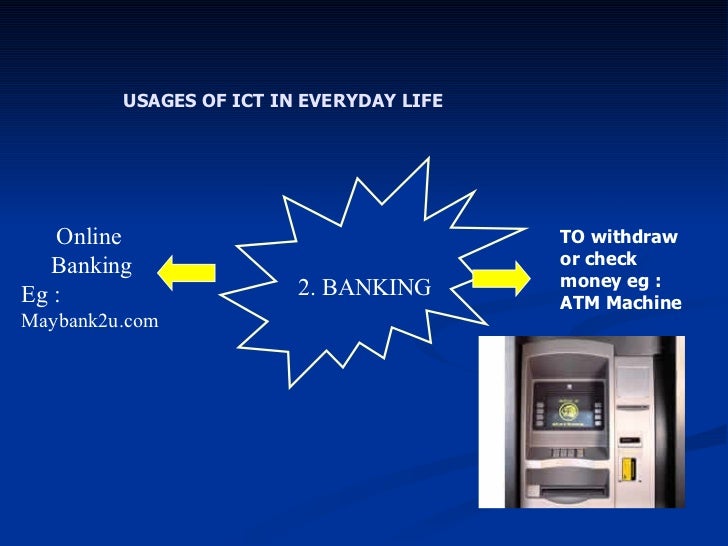 USAGES OF ICT IN EVERYDAY LIFE

Online Banking
Eg :
Maybank2u.com

2. BANKING

TO withdraw or check money eg : ATM Machine